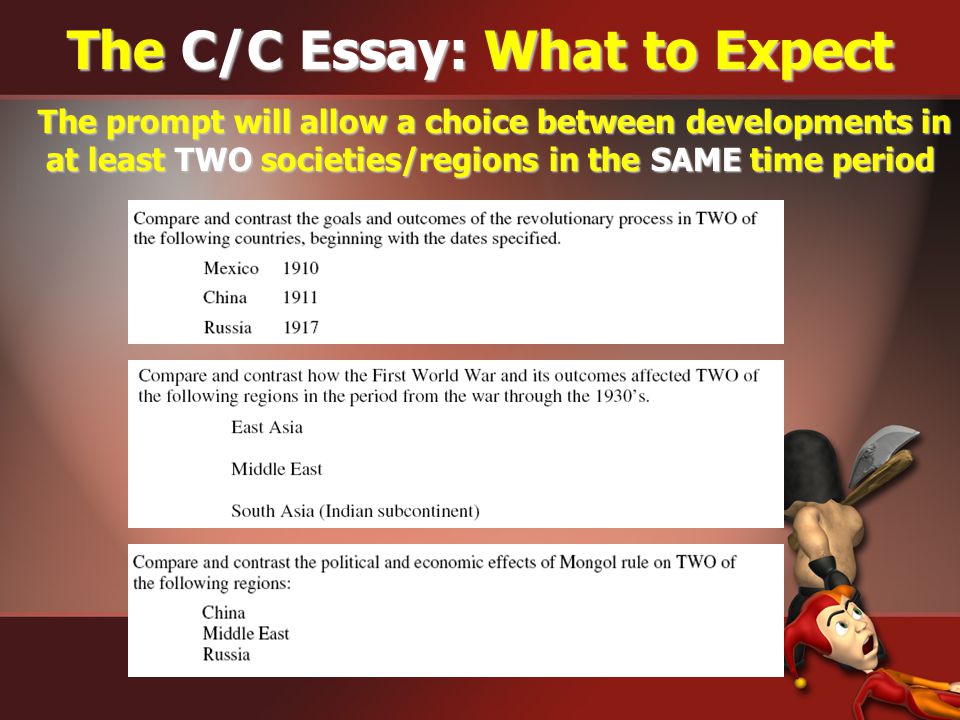 The C/C Essay: What to Expect

The prompt will allow a choice between developments in at least TWO societies/regions in the SAME time period

Compare and contrast the goals and outcomes of the revolutionary process in TWO of the following countries, beginning with the dates specified.

Mexico 1910
China 1911
Russia 1917

Compare and contrast how the First World War and its outcomes affected TWO of the following regions in the period from the war through the 1930's.

East Asia

Middle East

South Asia (Indian subcontinent)

Compare and contrast the political and economic effects of Mongol rule on TWO of the following regions:

China
Middle East
Russia